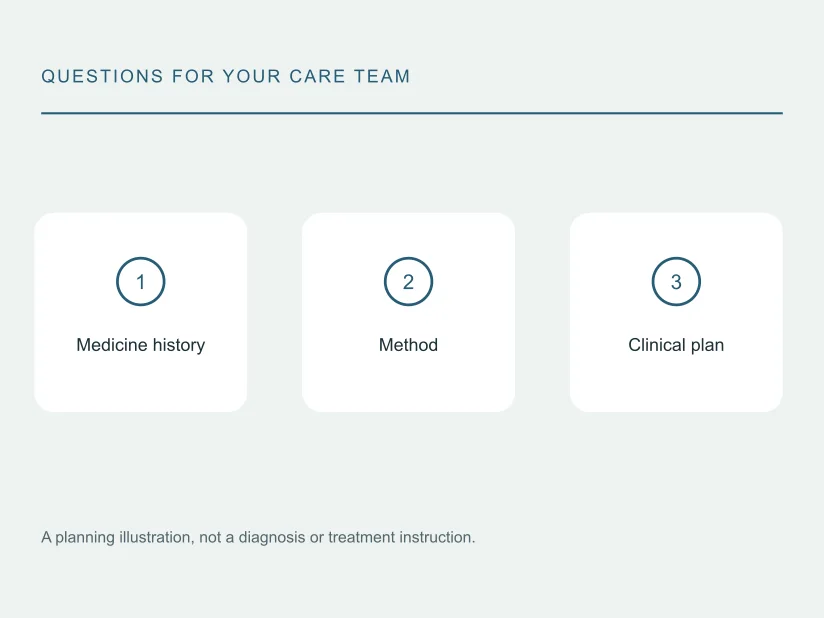 QUESTIONS FOR YOUR CARE TEAM

1

Medicine history

2

Method

3

Clinical plan

A planning illustration, not a diagnosis or treatment instruction.